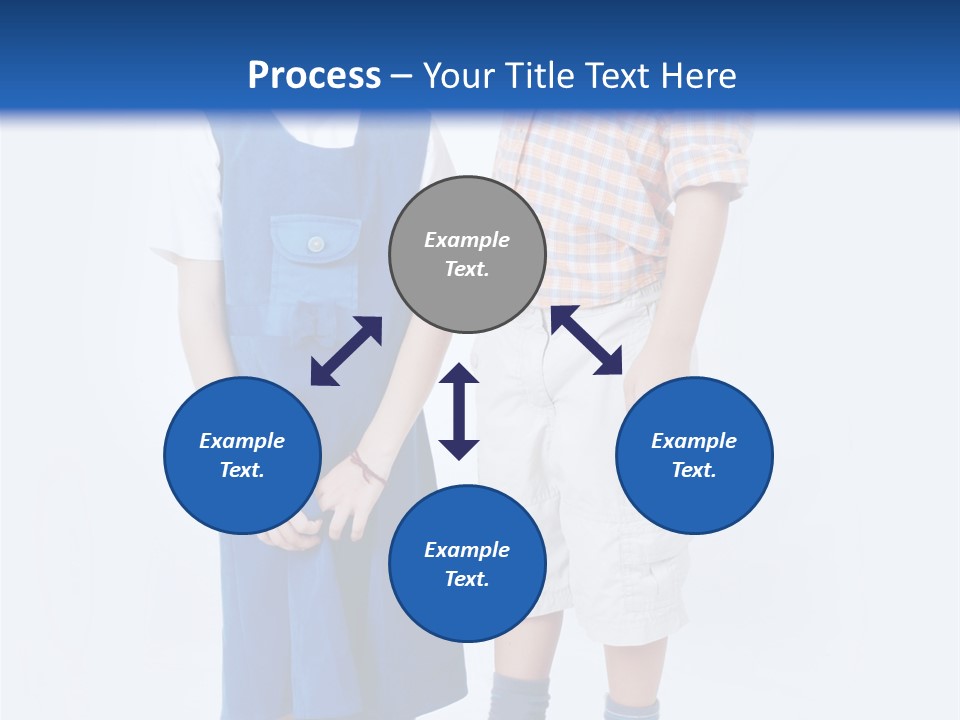 Process – Your Title Text Here

Example Text.

Example Text.

Example Text.

Example Text.